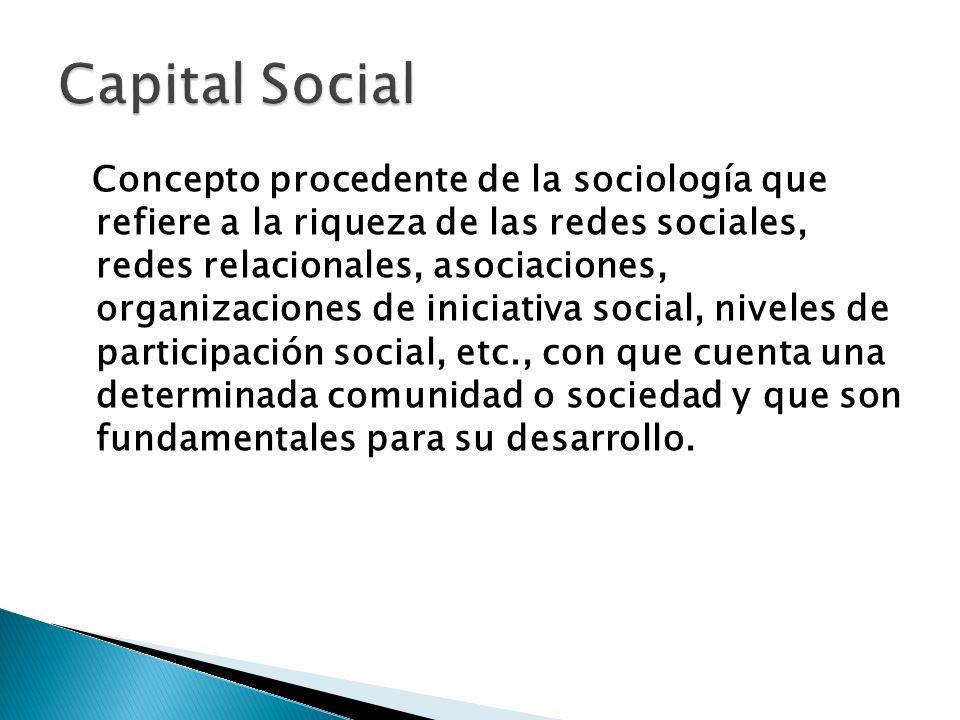 Capital Social

Concepto procedente de la sociología que refiere a la riqueza de las redes sociales, redes relacionales, asociaciones, organizaciones de iniciativa social, niveles de participación social, etc., con que cuenta una determinada comunidad o sociedad y que son fundamentales para su desarrollo.